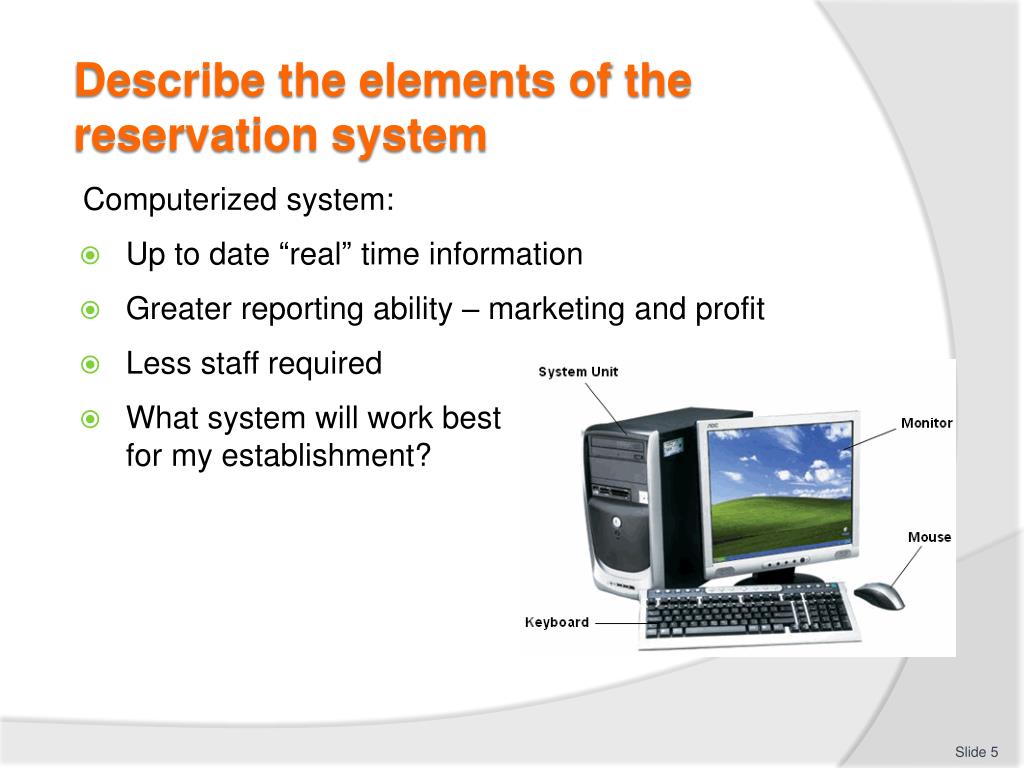 Describe the elements of the reservation system

Computerized system:

Up to date “real” time information

Greater reporting ability – marketing and profit

Less staff required

What system will work best for my establishment?

System Unit

Monitor

Mouse

Keyboard

Slide 5